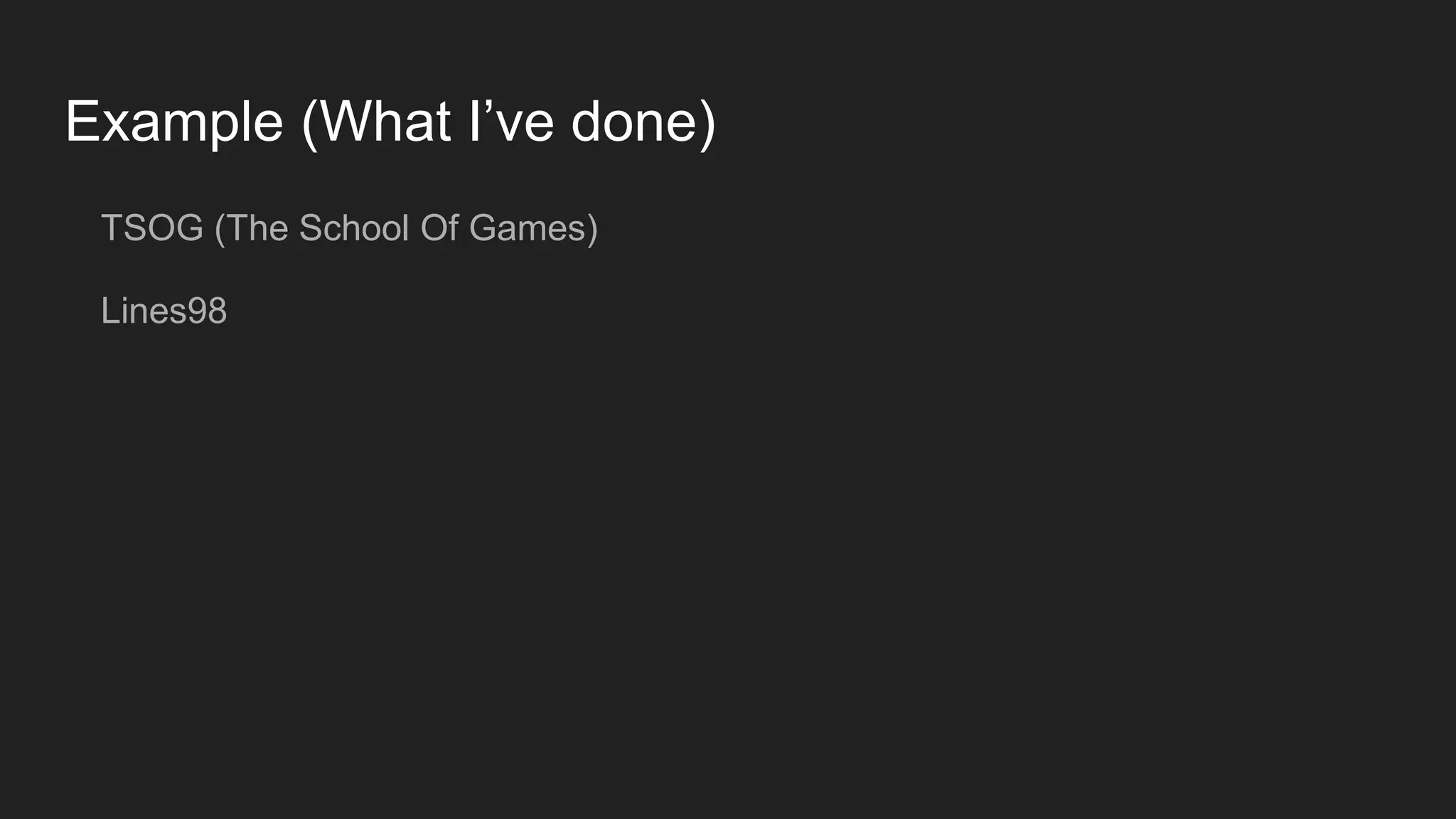 Example (What I’ve done)

TSOG (The School Of Games)

Lines98